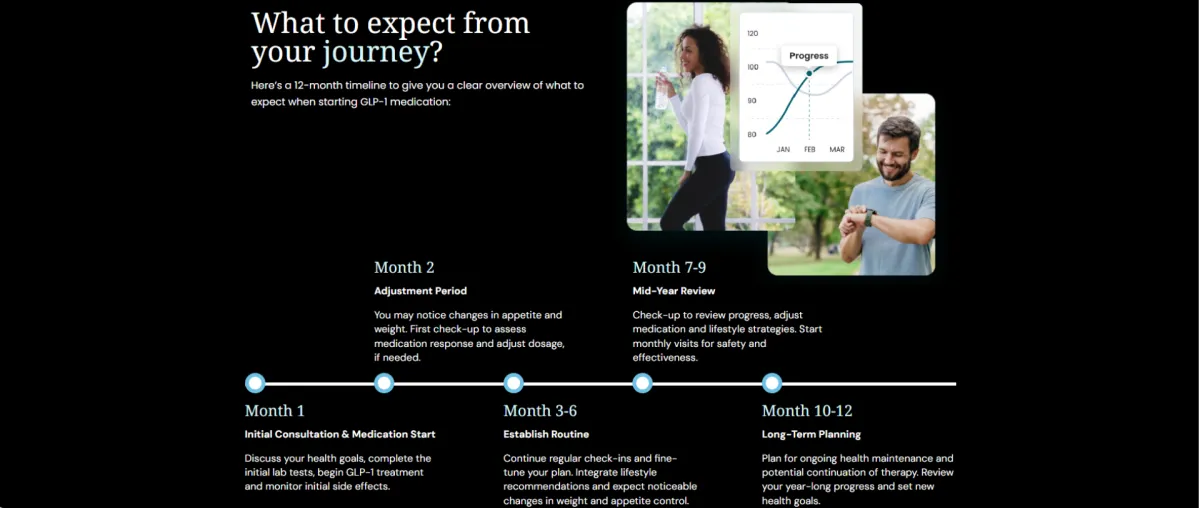 What to expect from your journey?

Here's a 12-month timeline to give you a clear overview of what to expect when starting GLP-1 medication:

120
100
90
80
Progress
JAN
FEB
MAR

Month 2

Adjustment Period

You may notice changes in appetite and weight. First check-up to assess medication response and adjust dosage, if needed.

Month 7-9

Mid-Year Review

Check-up to review progress, adjust medication and lifestyle strategies. Start monthly visits for safety and effectiveness.

Month 1

Initial Consultation & Medication Start

Discuss your health goals, complete the initial lab tests, begin GLP-1 treatment and monitor initial side effects.

Month 3-6

Establish Routine

Continue regular check-ins and fine-tune your plan. Integrate lifestyle recommendations and expect noticeable changes in weight and appetite control.

Month 10-12

Long-Term Planning

Plan for ongoing health maintenance and potential continuation of therapy. Review your year-long progress and set new health goals.